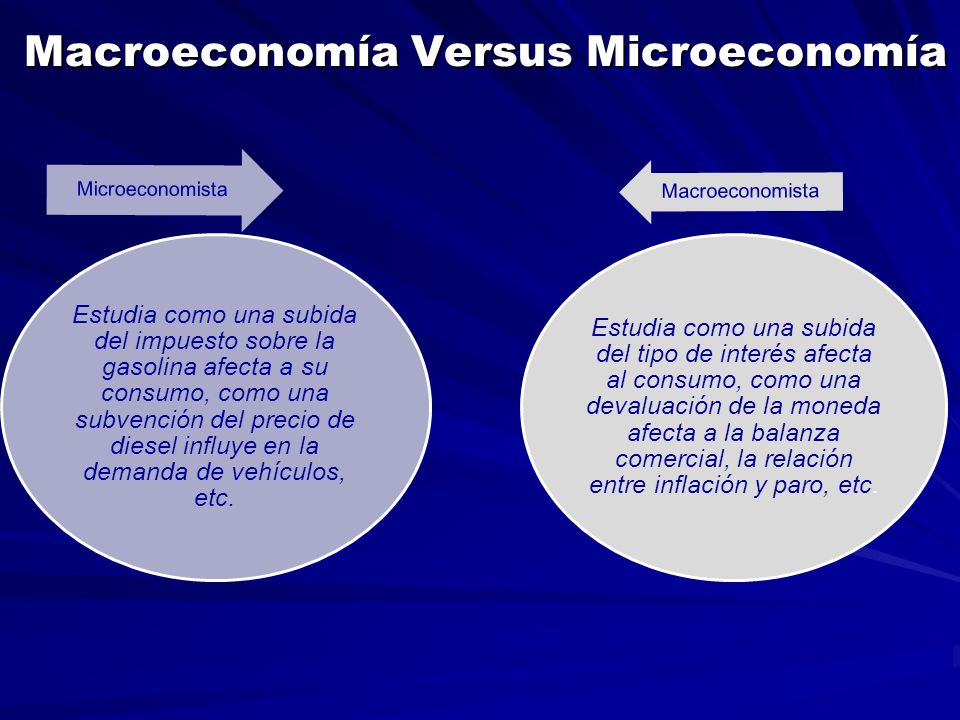 Macroeconomía Versus Microeconomía

Microeconomista

Estudia como una subida del impuesto sobre la gasolina afecta a su consumo, como una subvención del precio de diesel influye en la demanda de vehículos, etc.

Macroeconomista

Estudia como una subida del tipo de interés afecta al consumo, como una devaluación de la moneda afecta a la balanza comercial, la relación entre inflación y paro, etc.